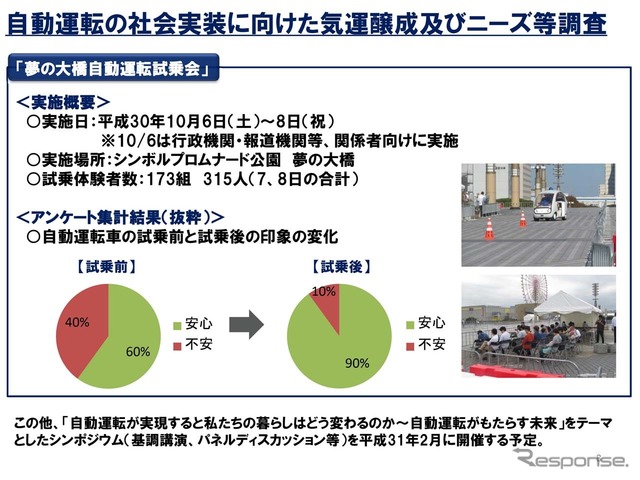 自動運転の社会実装に向けた気運醸成及びニーズ等調査

「夢の大橋自動運転試乗会」

＜実施概要＞
○実施日：平成30年10月6日（土）～8日（祝）
※10/6は行政機関・報道機関等、関係者向けに実施
○実施場所：シンボルプロムナード公園　夢の大橋
○試乗体験者数：173組　315人（7、8日の合計）

＜アンケート集計結果（抜粋）＞
○自動運転車の試乗前と試乗後の印象の変化

【試乗前】
40%
60%
安心
不安

【試乗後】
10%
90%
安心
不安

この他、「自動運転が実現すると私たちの暮らしはどう変わるのか～自動運転がもたらす未来」をテーマとしたシンポジウム（基調講演、パネルディスカッション等）を平成31年2月に開催する予定。

Response.